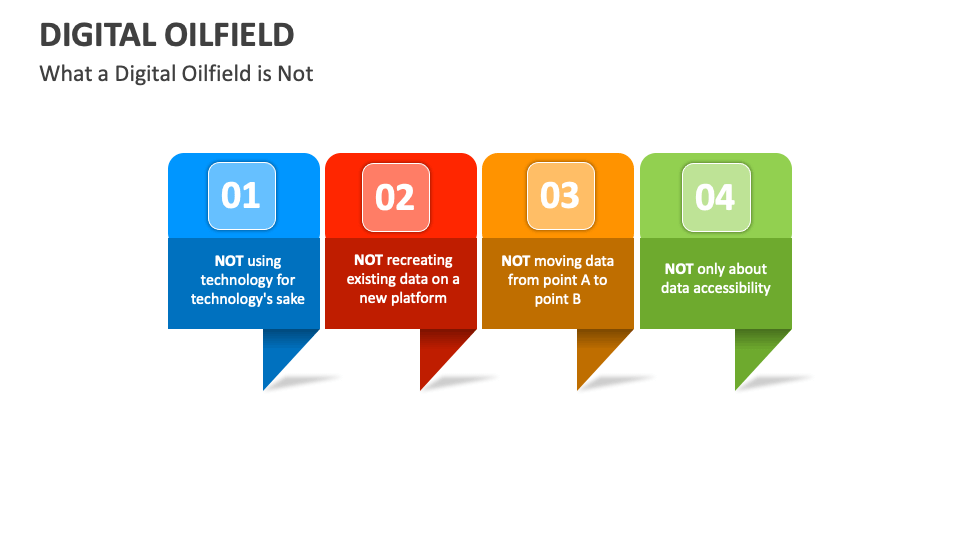 DIGITAL OILFIELD
What a Digital Oilfield is Not

01
NOT using technology for technology's sake

02
NOT recreating existing data on a new platform

03
NOT moving data from point A to point B

04
NOT only about data accessibility